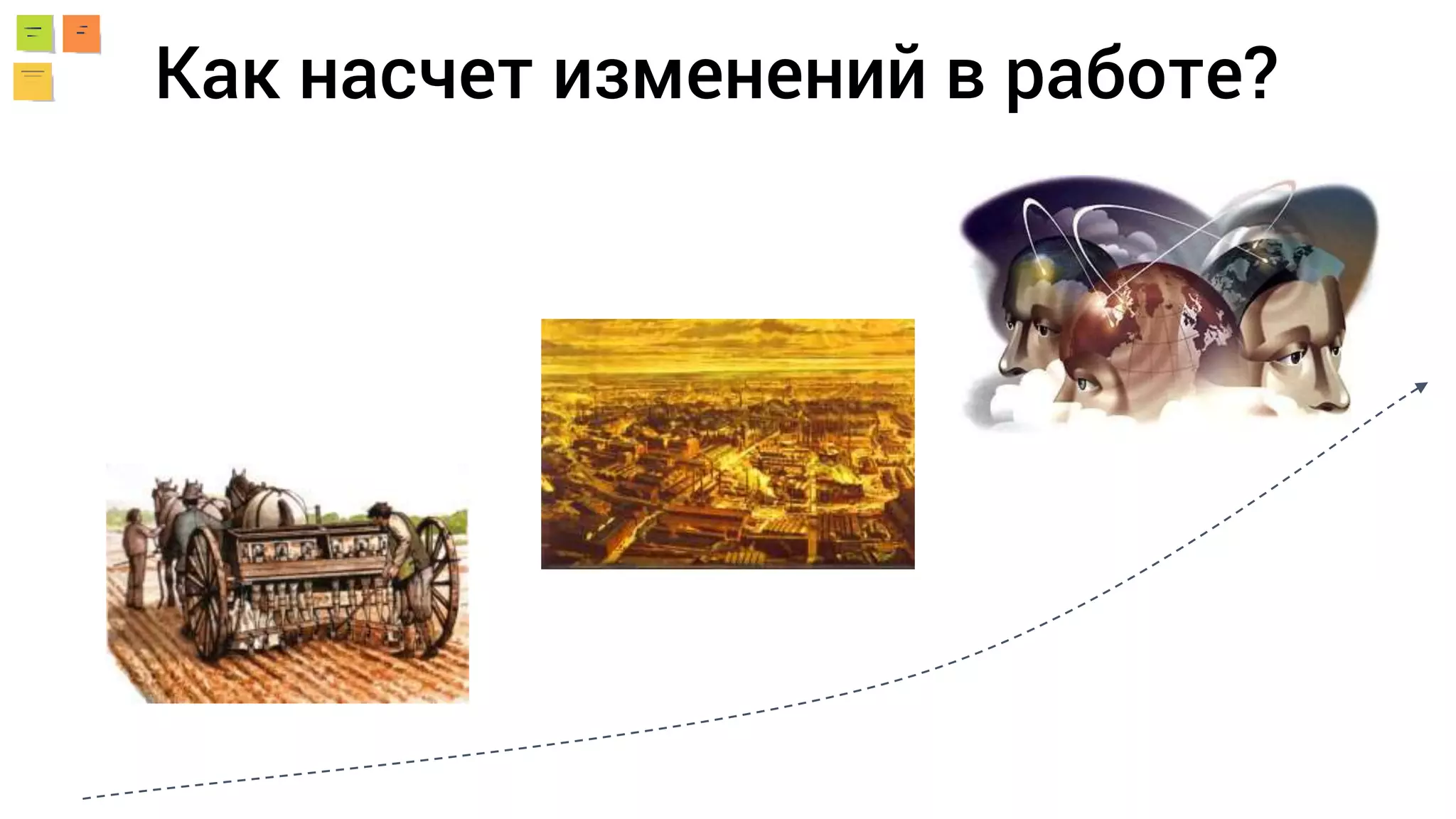 Как насчет изменений в работе?